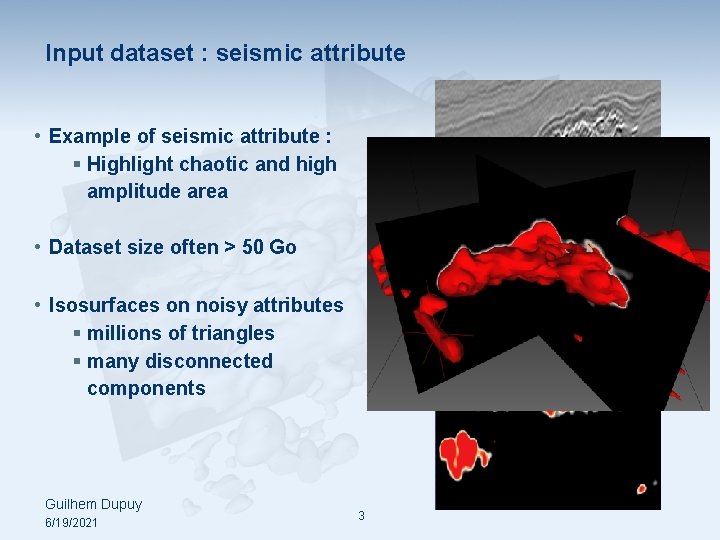 Input dataset : seismic attribute

• Example of seismic attribute :
  ▪ Highlight chaotic and high amplitude area

• Dataset size often > 50 Go

• Isosurfaces on noisy attributes
  ▪ millions of triangles
  ▪ many disconnected components

Guilhem Dupuy
6/19/2021

3